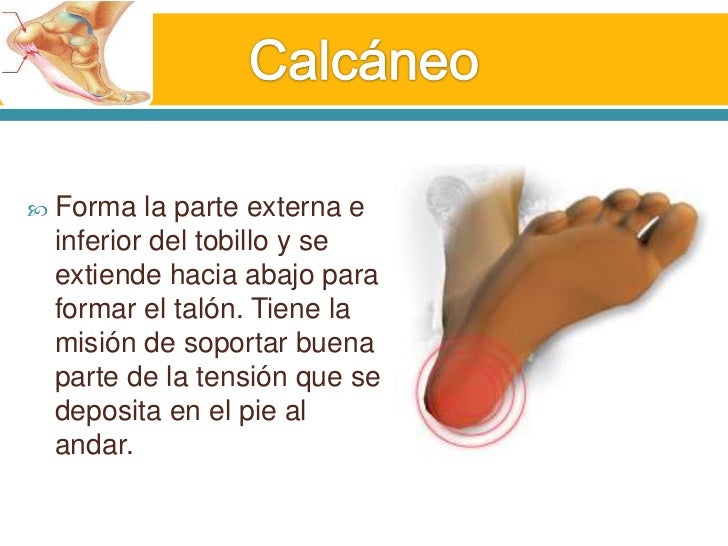 Calcáneo

Forma la parte externa e inferior del tobillo y se extiende hacia abajo para formar el talón. Tiene la misión de soportar buena parte de la tensión que se deposita en el pie al andar.